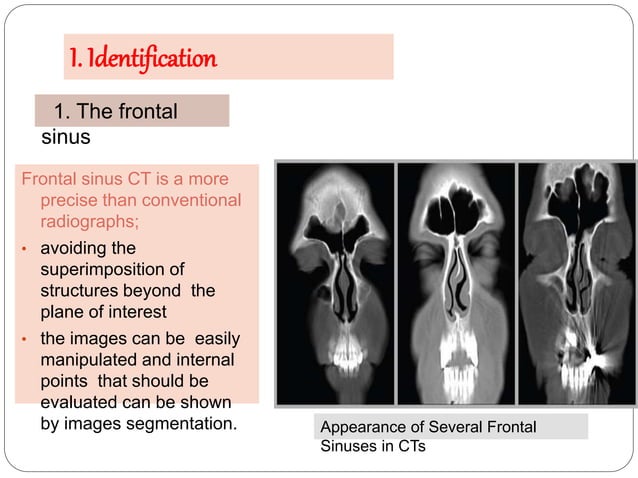 1. Identification

1. The frontal sinus

Frontal sinus CT is a more precise than conventional radiographs;

• avoiding the superimposition of structures beyond the plane of interest

• the images can be easily manipulated and internal points that should be evaluated can be shown by images segmentation.

Appearance of Several Frontal Sinuses in CTs